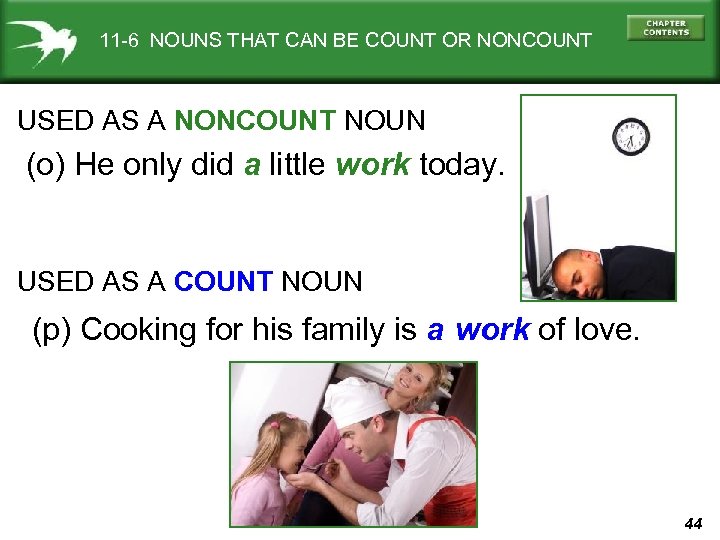 11-6 NOUNS THAT CAN BE COUNT OR NONCOUNT

CHAPTER CONTENTS

USED AS A NONCOUNT NOUN

(o) He only did a little work today.

USED AS A COUNT NOUN

(p) Cooking for his family is a work of love.

44